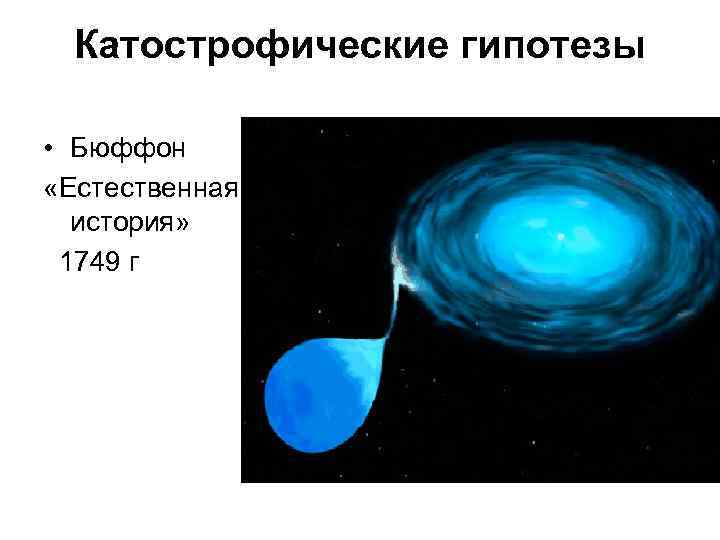 Катострофические гипотезы

• Бюффон

«Естественная история»

1749 г